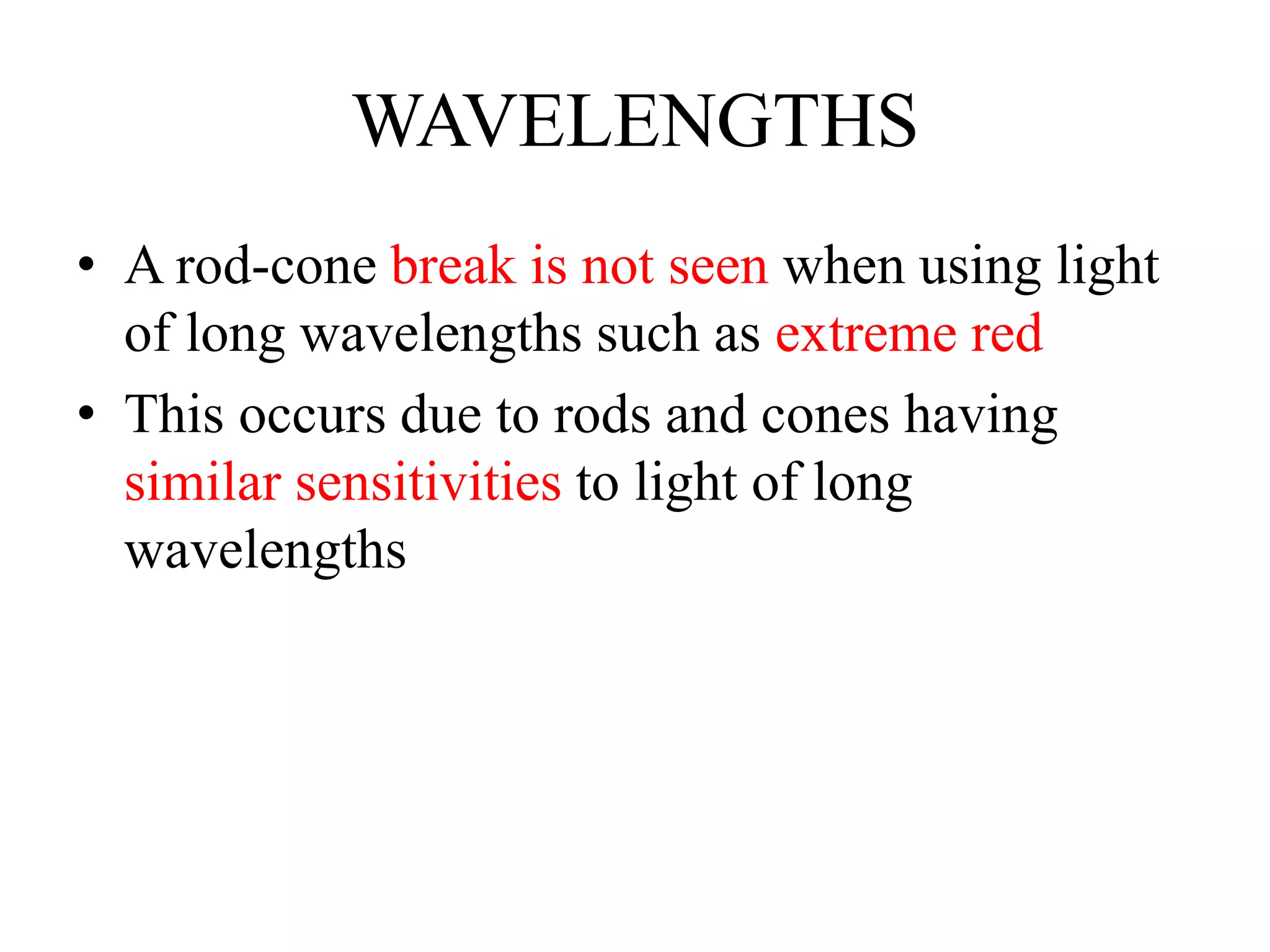 WAVELENGTHS

• A rod-cone break is not seen when using light of long wavelengths such as extreme red

• This occurs due to rods and cones having similar sensitivities to light of long wavelengths